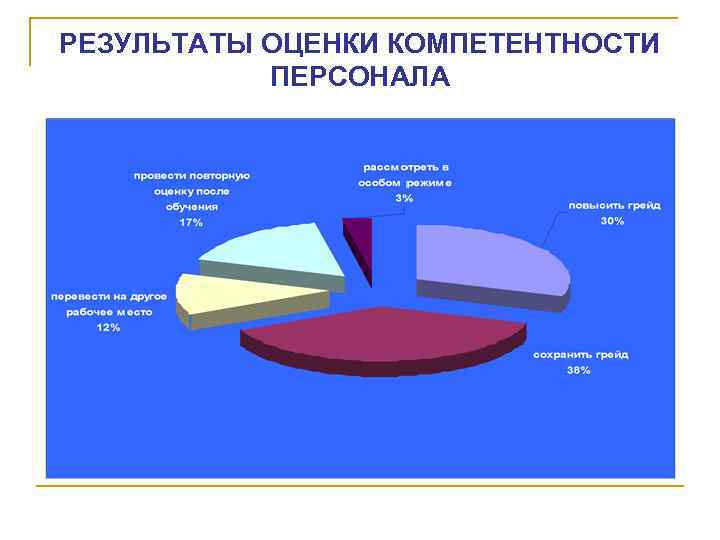 РЕЗУЛЬТАТЫ ОЦЕНКИ КОМПЕТЕНТНОСТИ ПЕРСОНАЛА

провести повторную оценку после обучения 17%

рассмотреть в особом режиме 3%

повысить грейд 30%

перевести на другое рабочее место 12%

сохранить грейд 38%